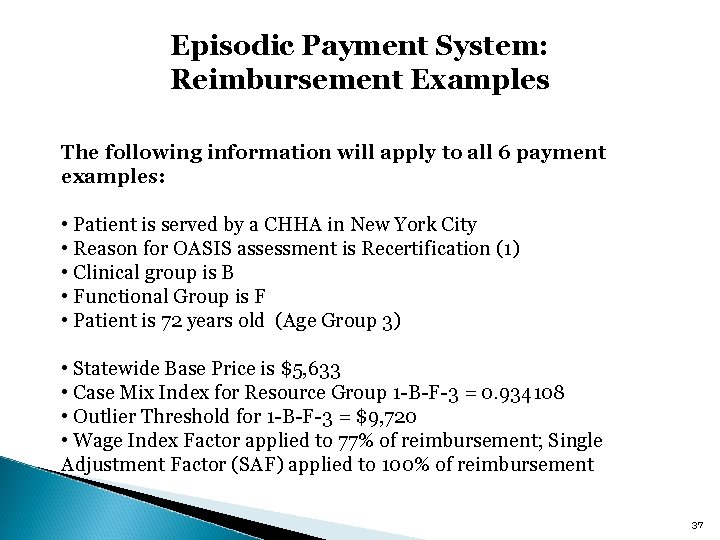 Episodic Payment System: Reimbursement Examples

The following information will apply to all 6 payment examples:

• Patient is served by a CHHA in New York City
• Reason for OASIS assessment is Recertification (1)
• Clinical group is B
• Functional Group is F
• Patient is 72 years old (Age Group 3)

• Statewide Base Price is $5,633
• Case Mix Index for Resource Group 1-B-F-3 = 0.934108
• Outlier Threshold for 1-B-F-3 = $9,720
• Wage Index Factor applied to 77% of reimbursement; Single Adjustment Factor (SAF) applied to 100% of reimbursement

37